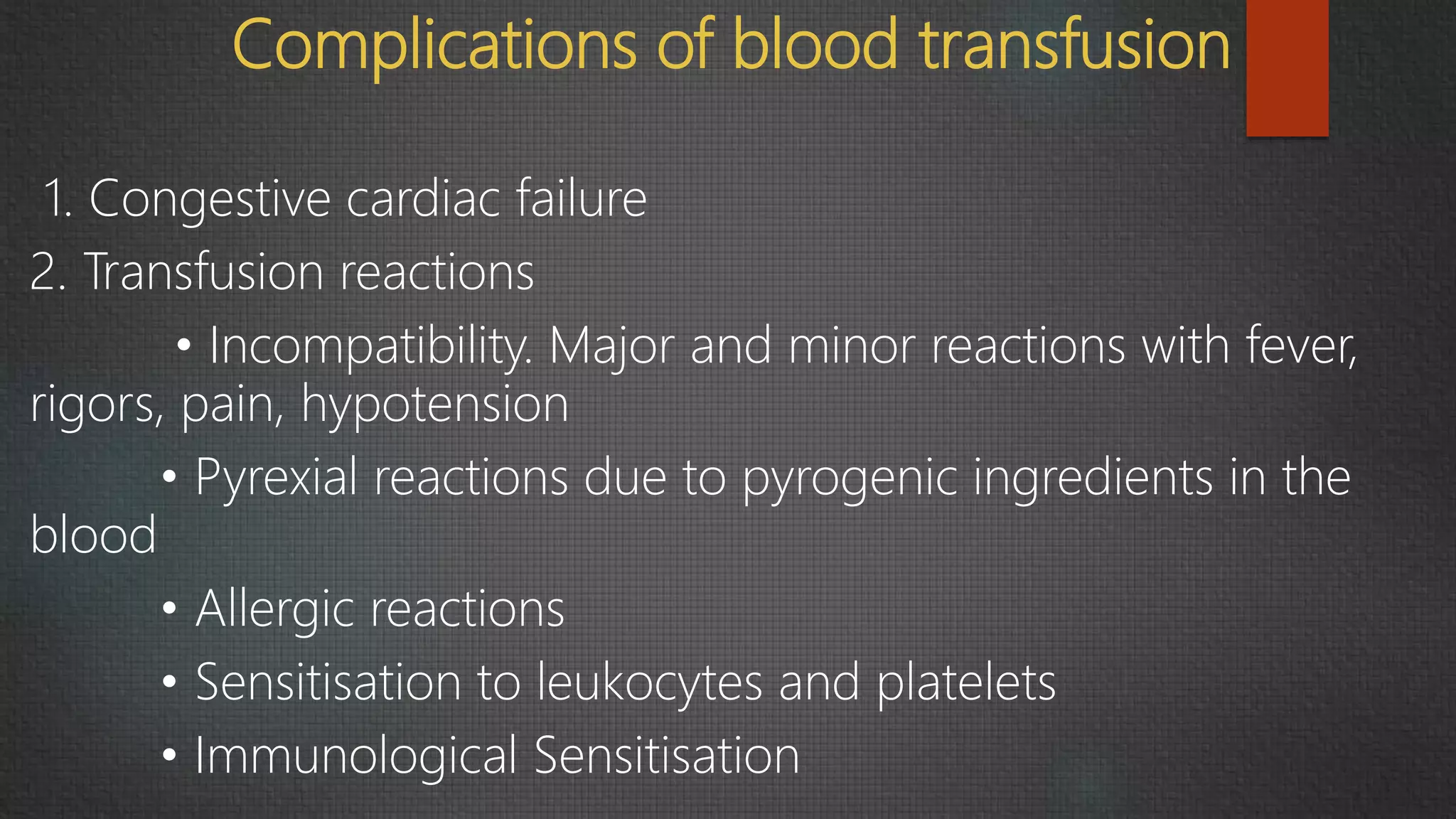 Complications of blood transfusion

1. Congestive cardiac failure

2. Transfusion reactions

• Incompatibility. Major and minor reactions with fever, rigors, pain, hypotension

• Pyrexial reactions due to pyrogenic ingredients in the blood

• Allergic reactions

• Sensitisation to leukocytes and platelets

• Immunological Sensitisation